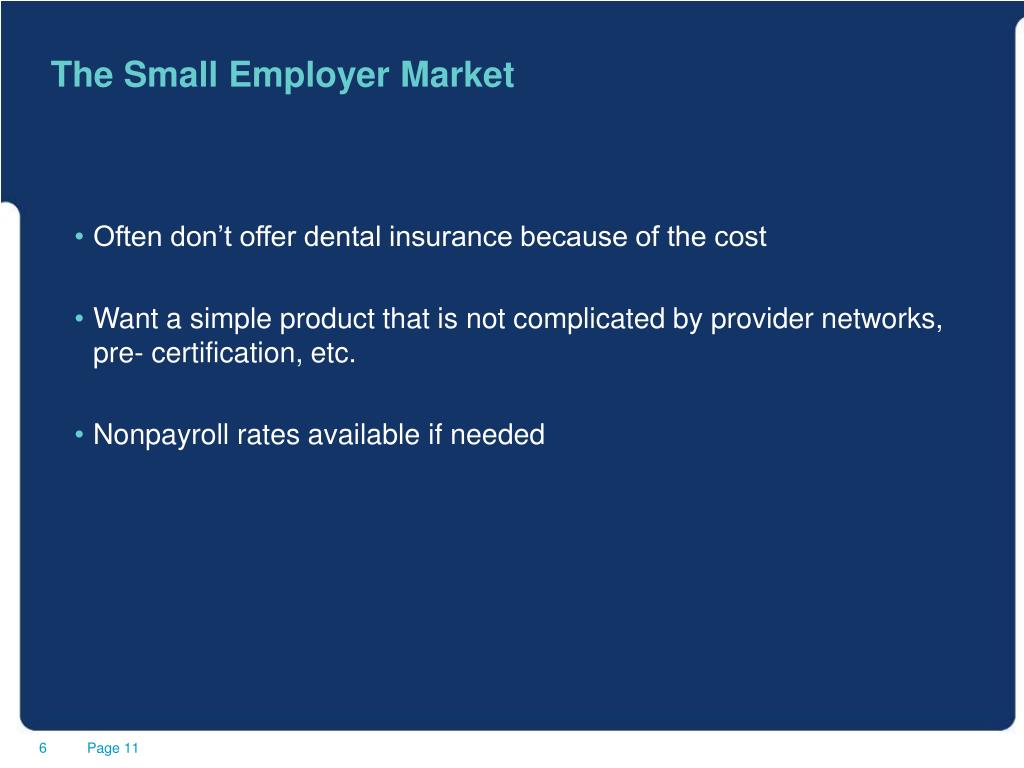 The Small Employer Market

• Often don’t offer dental insurance because of the cost

• Want a simple product that is not complicated by provider networks, pre- certification, etc.

• Nonpayroll rates available if needed

6 Page 11